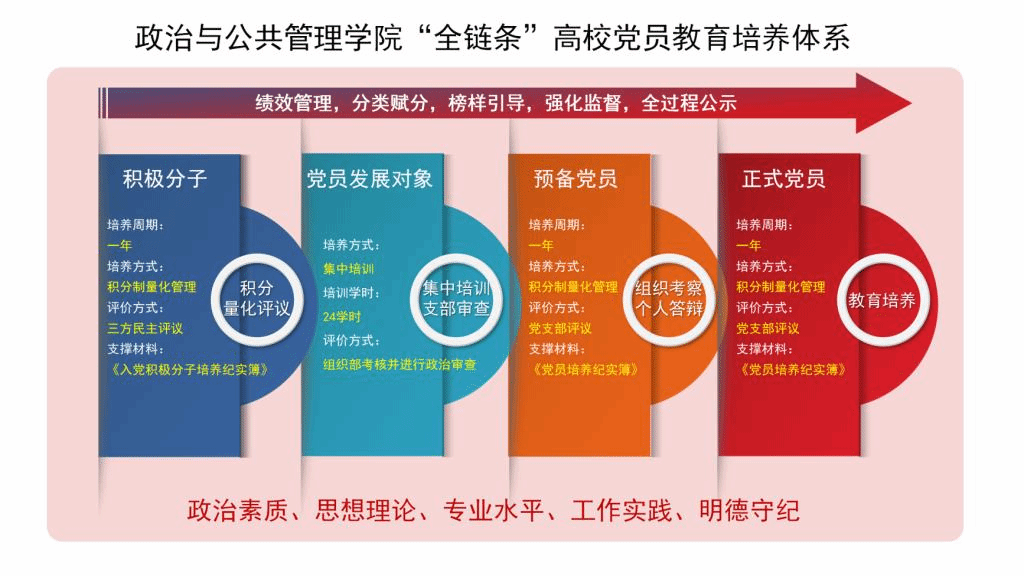 政治与公共管理学院“全链条”高校党员教育培养体系

绩效管理，分类赋分，榜样引导，强化监督，全过程公示

积极分子
培养周期：
一年
培养方式：
积分制量化管理
评价方式：
三方民主评议
支撑材料：
《入党积极分子培养纪实簿》

积分
量化评议

党员发展对象
培养方式：
集中培训
培训学时：
24学时
评价方式：
组织部考核并进行政治审查

集中培训
支部审查

预备党员
培养周期：
一年
培养方式：
积分制量化管理
评价方式：
党支部评议
支撑材料：
《党员培养纪实簿》

组织考察
个人答辩

正式党员
培养周期：
一年
培养方式：
积分制量化管理
评价方式：
党支部评议
支撑材料：
《党员培养纪实簿》

教育培养

政治素质、思想理论、专业水平、工作实践、明德守纪